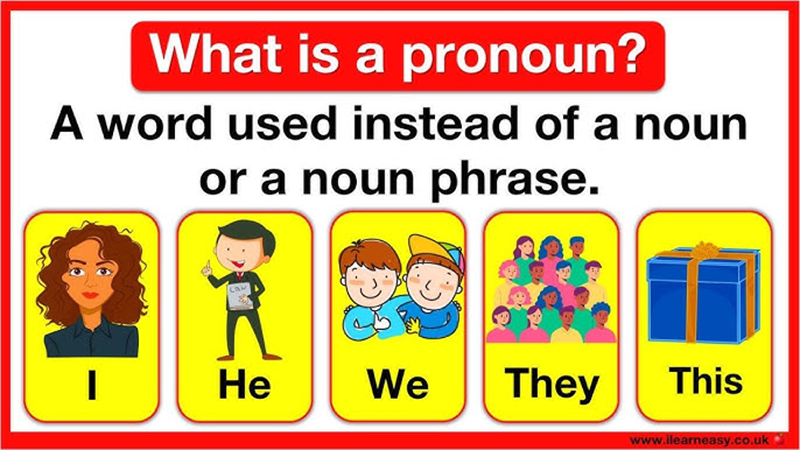 What is a pronoun?

A word used instead of a noun or a noun phrase.

I

He

We

They

This

www.ilearneasy.co.uk